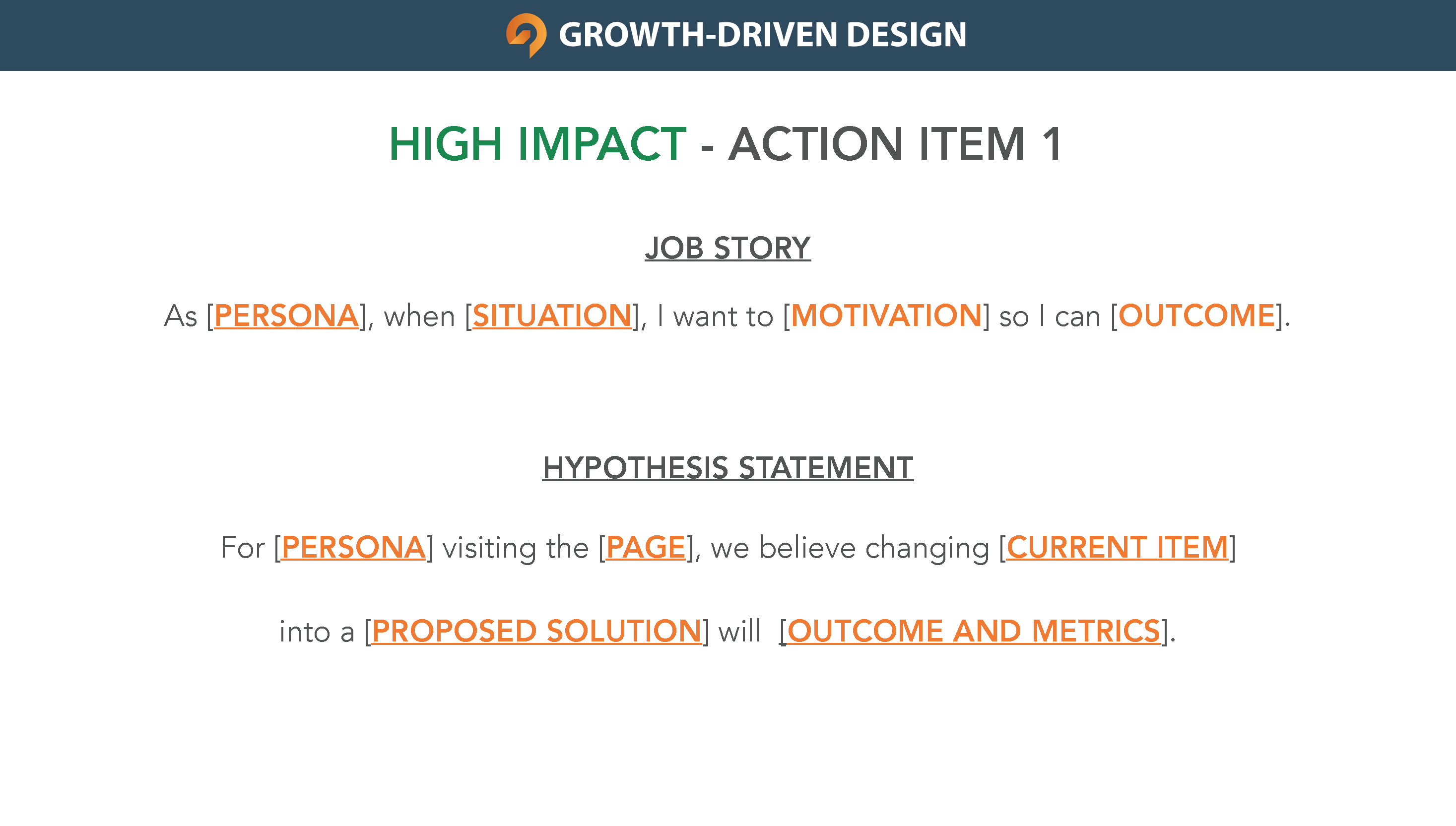 GROWTH-DRIVEN DESIGN

HIGH IMPACT - ACTION ITEM 1

JOB STORY

As [PERSONA], when [SITUATION], I want to [MOTIVATION] so I can [OUTCOME].

HYPOTHESIS STATEMENT

For [PERSONA] visiting the [PAGE], we believe changing [CURRENT ITEM]

into a [PROPOSED SOLUTION] will [OUTCOME AND METRICS].